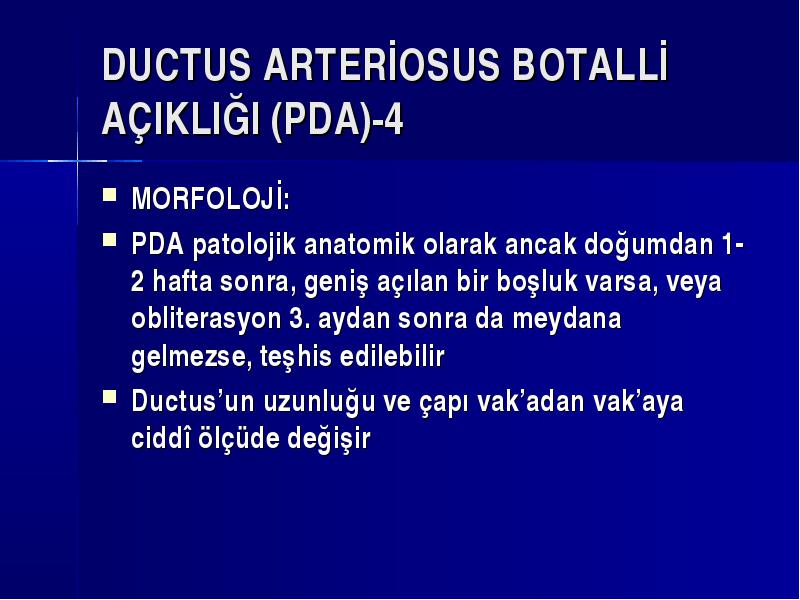 DUCTUS ARTERİOSUS BOTALLİ AÇIKLIĞI (PDA)-4

MORFOLOJİ:

PDA patolojik anatomik olarak ancak doğumdan 1-2 hafta sonra, geniş açılan bir boşluk varsa, veya obliterasyon 3. aydan sonra da meydana gelmezse, teşhis edilebilir

Ductus'un uzunluğu ve çapı vak'adan vak'aya ciddî ölçüde değişir